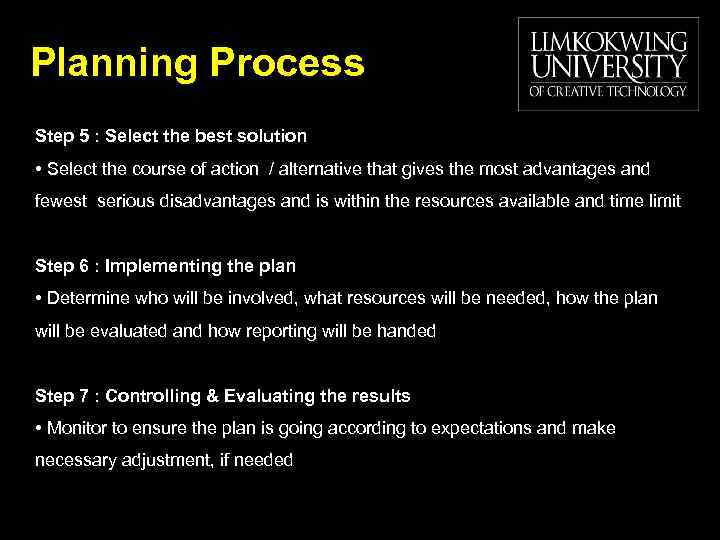 Planning Process

LIMKOKWING UNIVERSITY OF CREATIVE TECHNOLOGY

Step 5 : Select the best solution

• Select the course of action / alternative that gives the most advantages and fewest serious disadvantages and is within the resources available and time limit

Step 6 : Implementing the plan

• Determine who will be involved, what resources will be needed, how the plan will be evaluated and how reporting will be handed

Step 7 : Controlling & Evaluating the results

• Monitor to ensure the plan is going according to expectations and make necessary adjustment, if needed